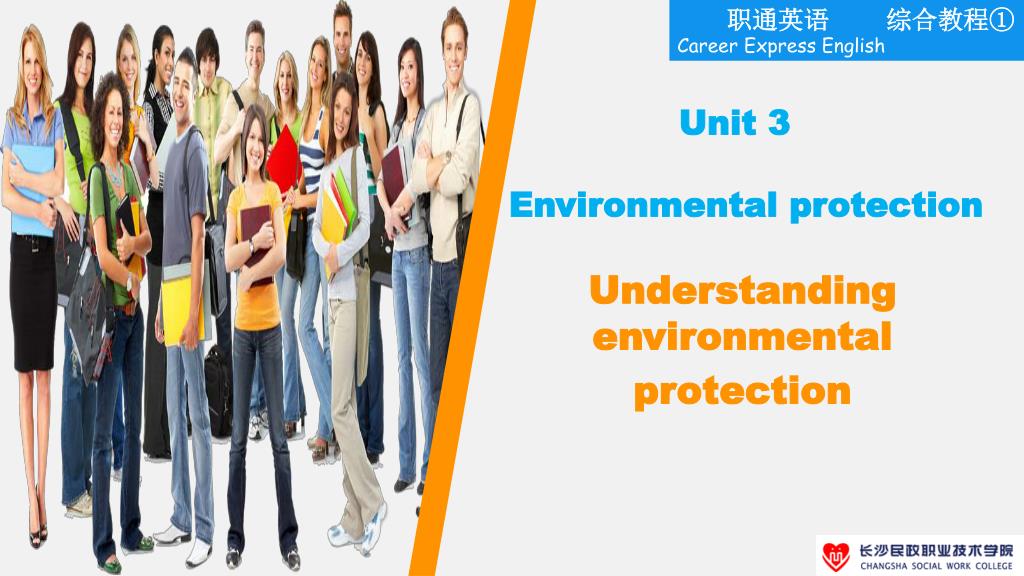 职通英语 综合教程①
Career Express English

Unit 3

Environmental protection

Understanding environmental protection

长沙民政职业技术学院
CHANGSHA SOCIAL WORK COLLEGE